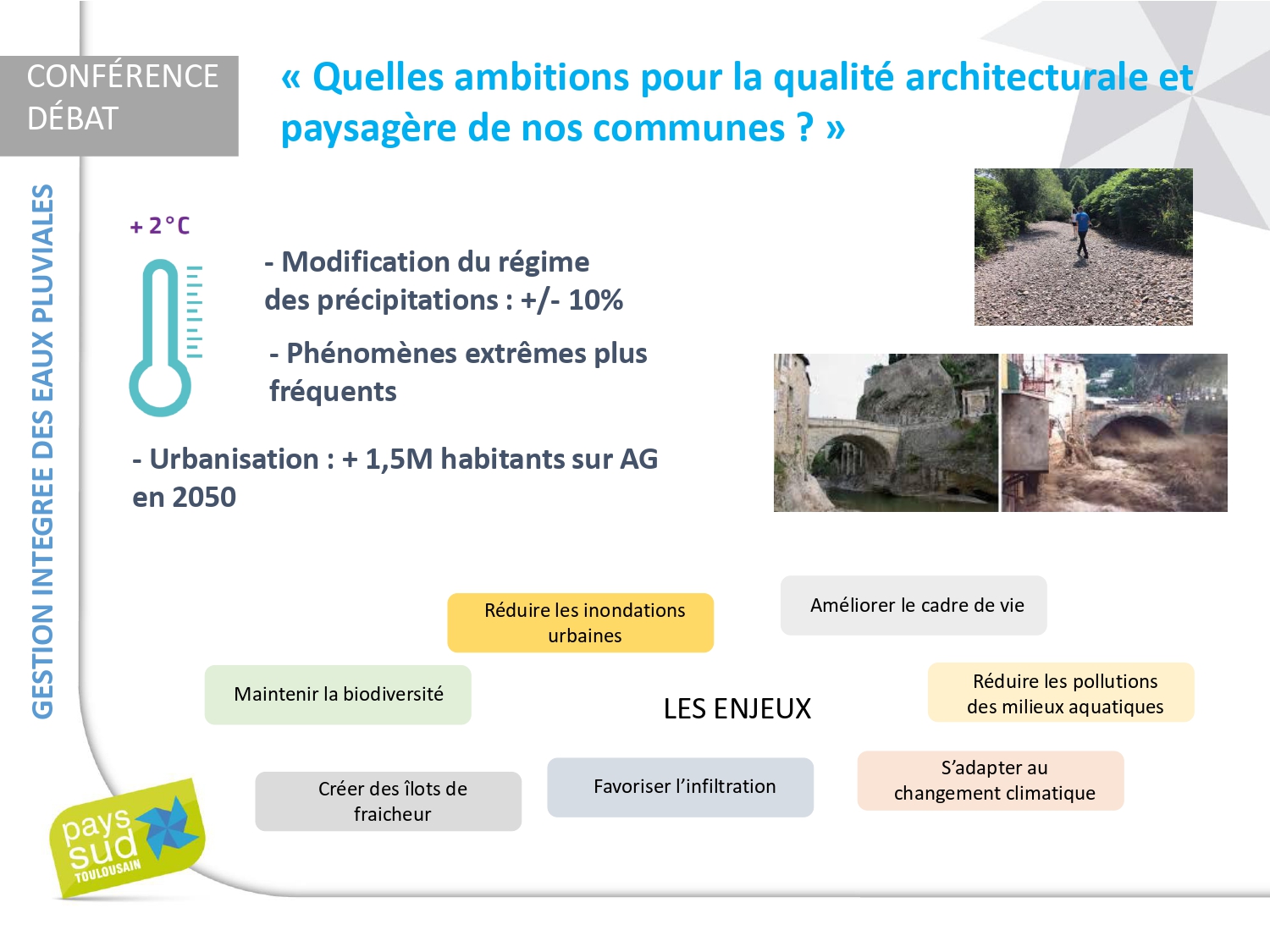 CONFÉRENCE DÉBAT

« Quelles ambitions pour la qualité architecturale et paysagère de nos communes ? »

GESTION INTEGREE DES EAUX PLUVIALES

+ 2°C

- Modification du régime des précipitations : +/- 10%

- Phénomènes extrêmes plus fréquents

- Urbanisation : + 1,5M habitants sur AG en 2050

Réduire les inondations urbaines

Améliorer le cadre de vie

Maintenir la biodiversité

LES ENJEUX

Réduire les pollutions des milieux aquatiques

Créer des îlots de fraicheur

Favoriser l'infiltration

S'adapter au changement climatique

pays sud TOULOUSAIN